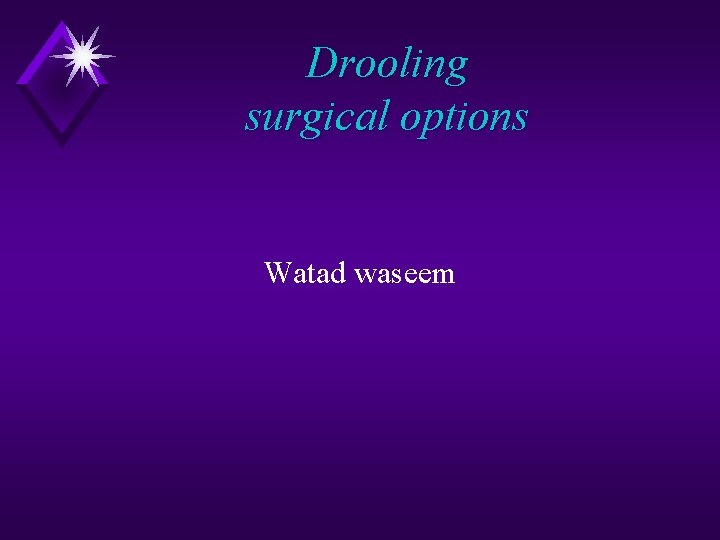 Drooling
surgical options

Watad waseem